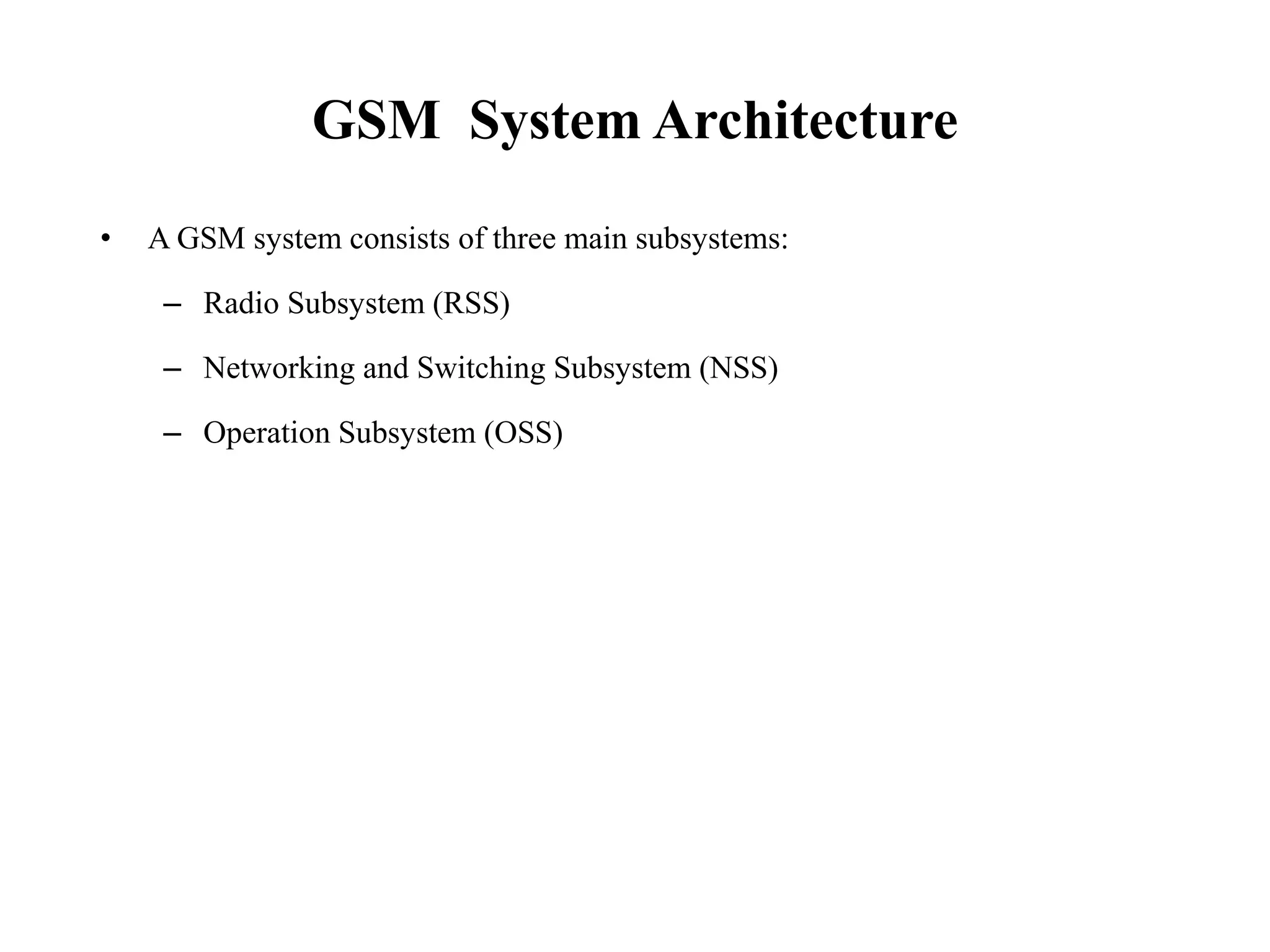 GSM System Architecture

• A GSM system consists of three main subsystems:

– Radio Subsystem (RSS)

– Networking and Switching Subsystem (NSS)

– Operation Subsystem (OSS)